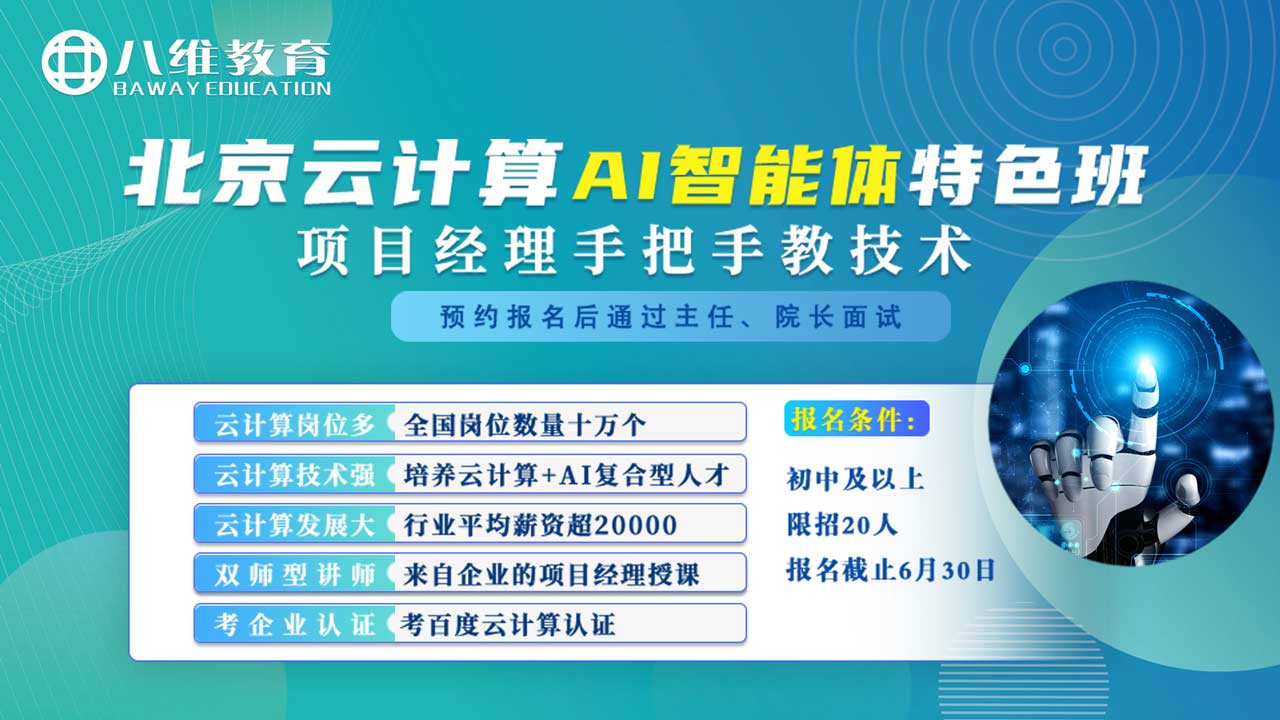 八维教育
BAWAY EDUCATION

北京云计算AI智能体特色班
项目经理手把手教技术

预约报名后通过主任、院长面试

云计算岗位多 全国岗位数量十万个
云计算技术强 培养云计算+AI复合型人才
云计算发展大 行业平均薪资超20000
双师型讲师 来自企业的项目经理授课
考企业认证 考百度云计算认证

报名条件:
初中及以上
限招20人
报名截止6月30日